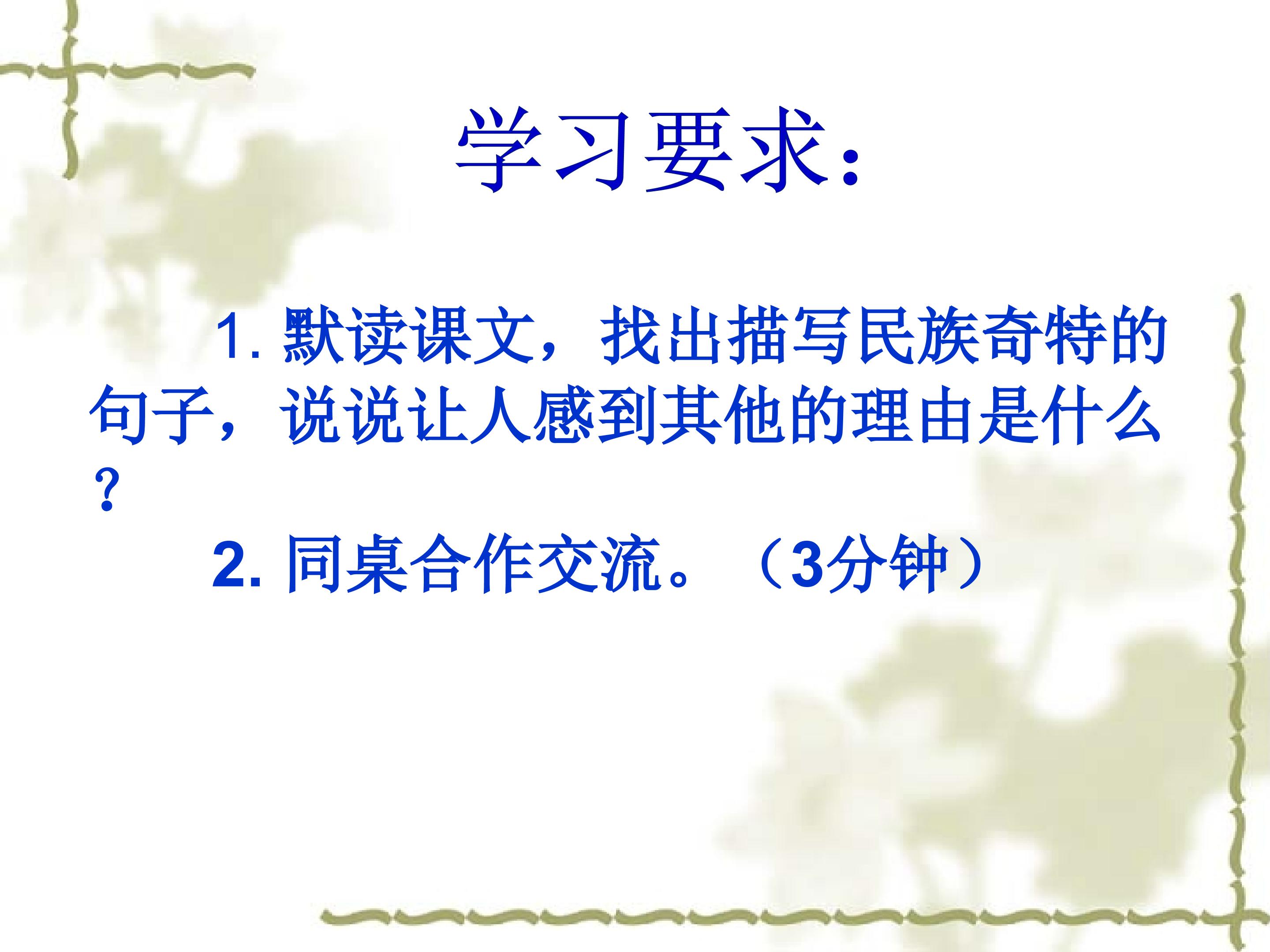 学习要求：

1. 默读课文，找出描写民族奇特的句子，说说让人感到其他的理由是什么？

2. 同桌合作交流。（3分钟）